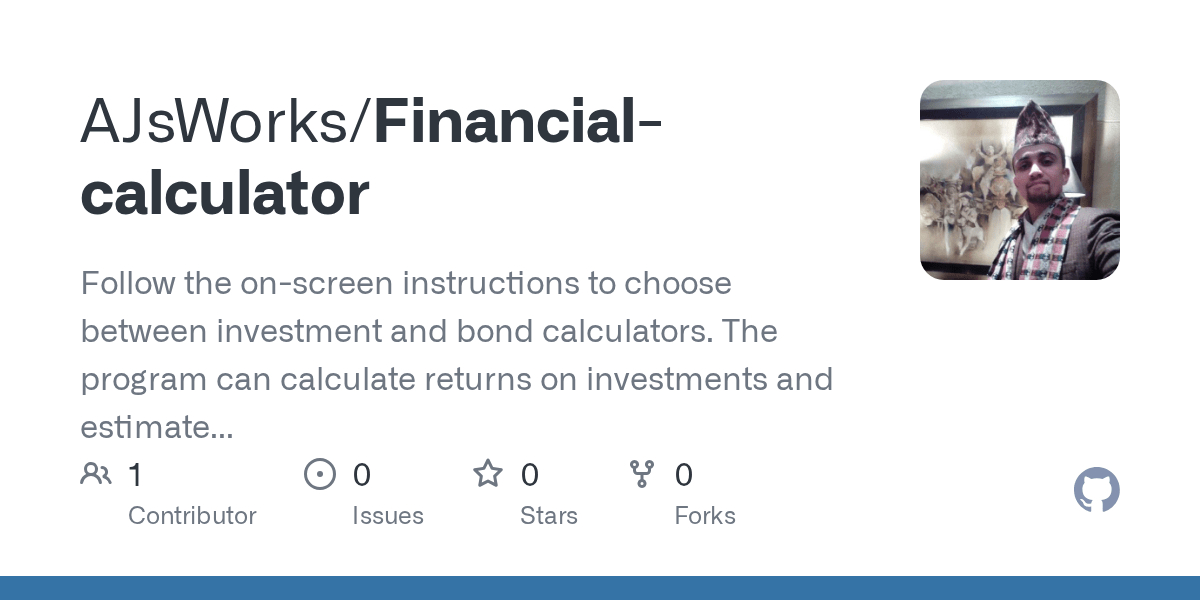 AJsWorks/Financial-calculator

Follow the on-screen instructions to choose between investment and bond calculators. The program can calculate returns on investments and estimate...

1 Contributor

0 Issues

0 Stars

0 Forks